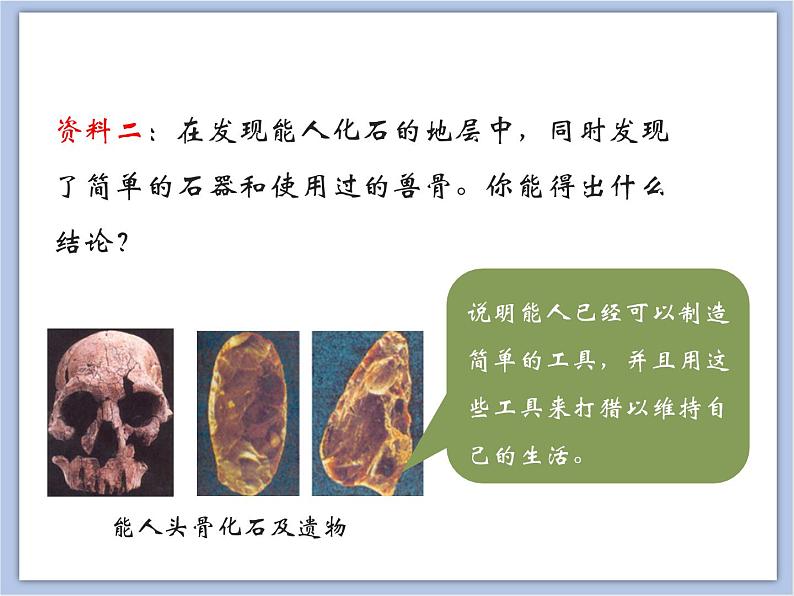 资料二：在发现能人化石的地层中，同时发现了简单的石器和使用过的兽骨。你能得出什么结论？

说明能人已经可以制造简单的工具，并且用这些工具来打猎以维持自己的生活。

能人头骨化石及遗物